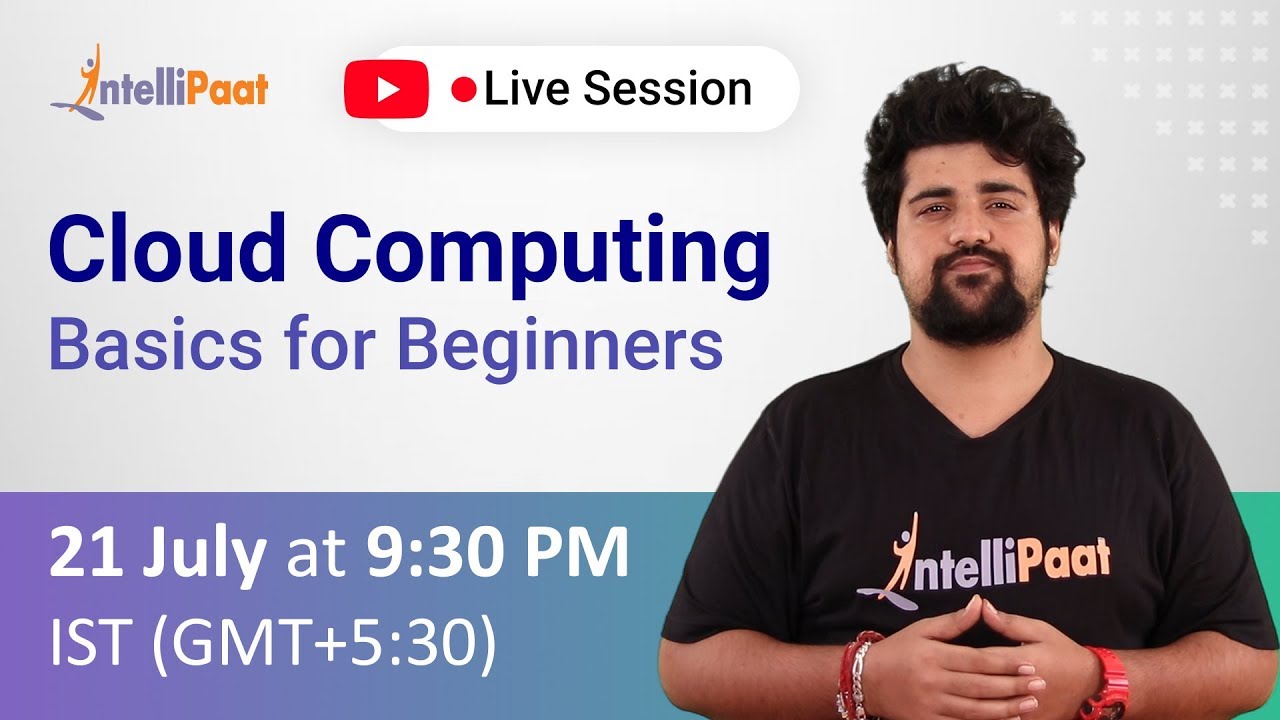 IntelliPaat

Live Session

Cloud Computing
Basics for Beginners

21 July at 9:30 PM
IST (GMT+5:30)

IntelliPaat